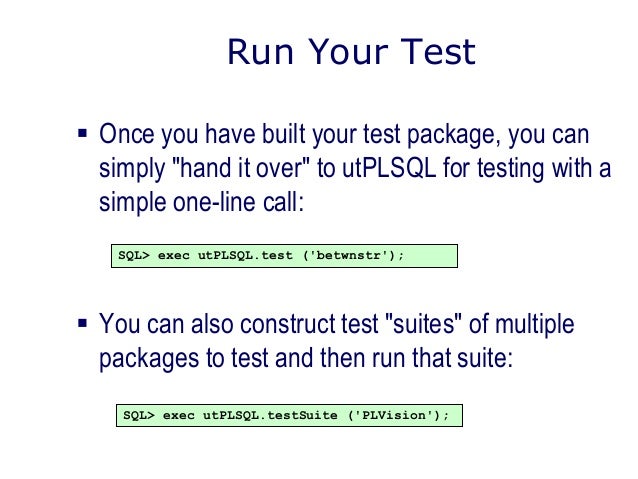 Run Your Test

▪ Once you have built your test package, you can simply "hand it over" to utPLSQL for testing with a simple one-line call:

SQL> exec utPLSQL.test ('betwnstr');

▪ You can also construct test "suites" of multiple packages to test and then run that suite:

SQL> exec utPLSQL.testSuite ('PLVision');